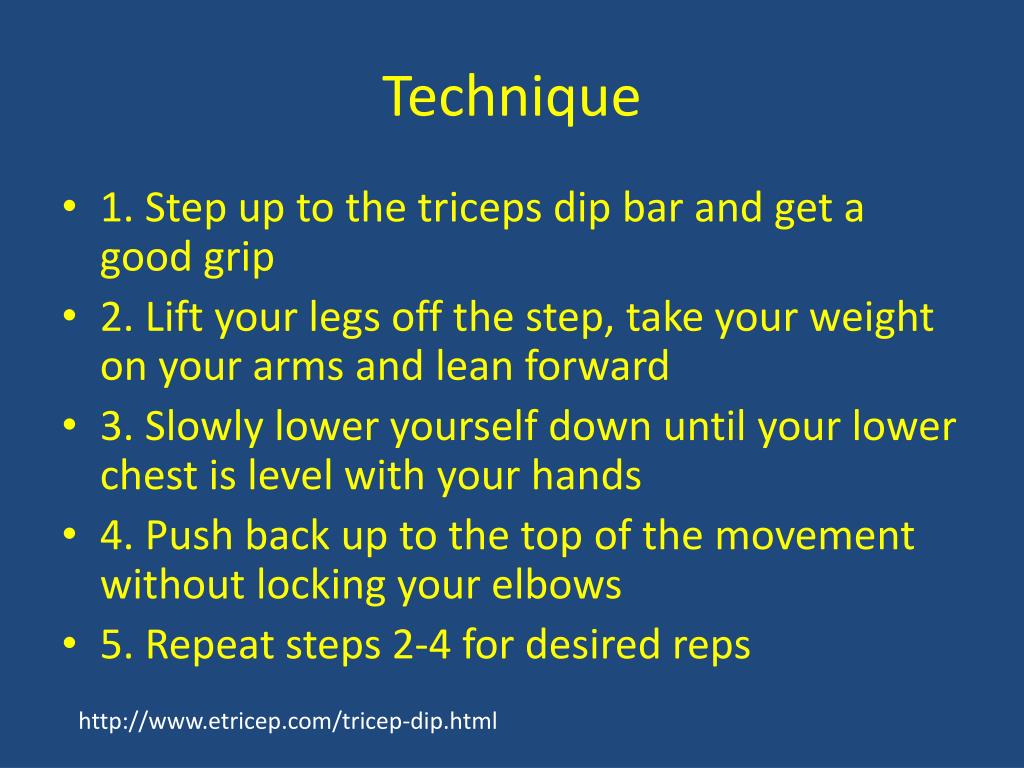 Technique

• 1. Step up to the triceps dip bar and get a good grip
• 2. Lift your legs off the step, take your weight on your arms and lean forward
• 3. Slowly lower yourself down until your lower chest is level with your hands
• 4. Push back up to the top of the movement without locking your elbows
• 5. Repeat steps 2-4 for desired reps

http://www.etricep.com/tricep-dip.html